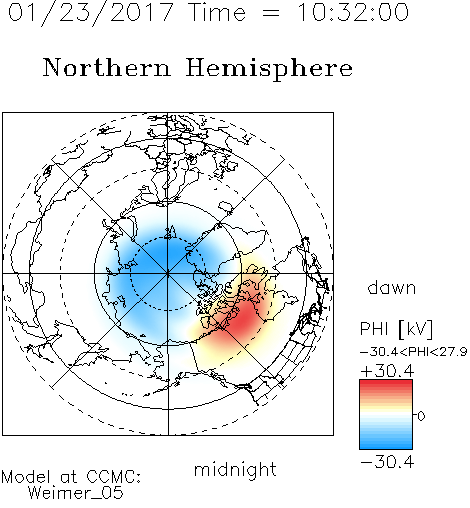 01/23/2017 Time = 10:32:00

Northern Hemisphere

dawn

PHI [kV]
−30.4<PHI<27.9
+30.4
0
−30.4

midnight

Model at CCMC:
Weimer_05